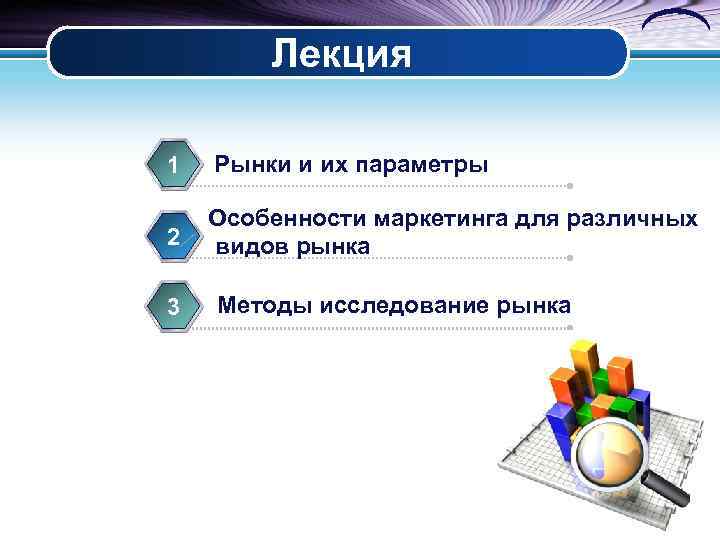 Лекция

1 Рынки и их параметры

2 Особенности маркетинга для различных видов рынка

3 Методы исследование рынка